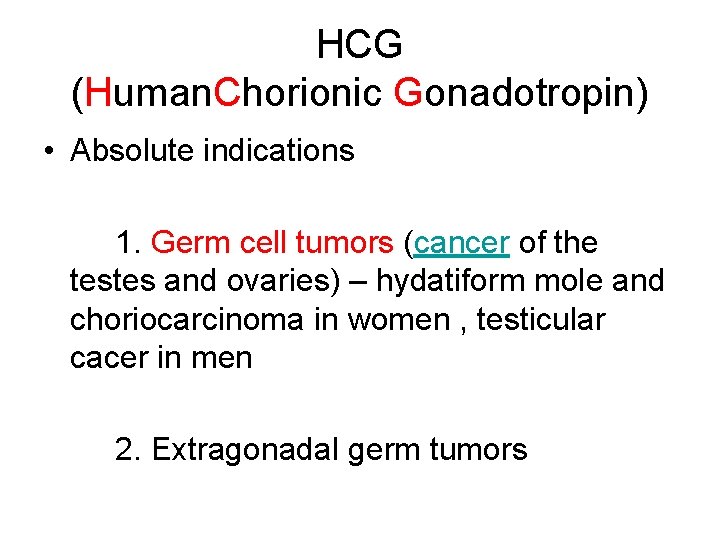 HCG
(HumanChorionic Gonadotropin)

• Absolute indications

1. Germ cell tumors (cancer of the testes and ovaries) – hydatiform mole and choriocarcinoma in women , testicular cacer in men

2. Extragonadal germ tumors